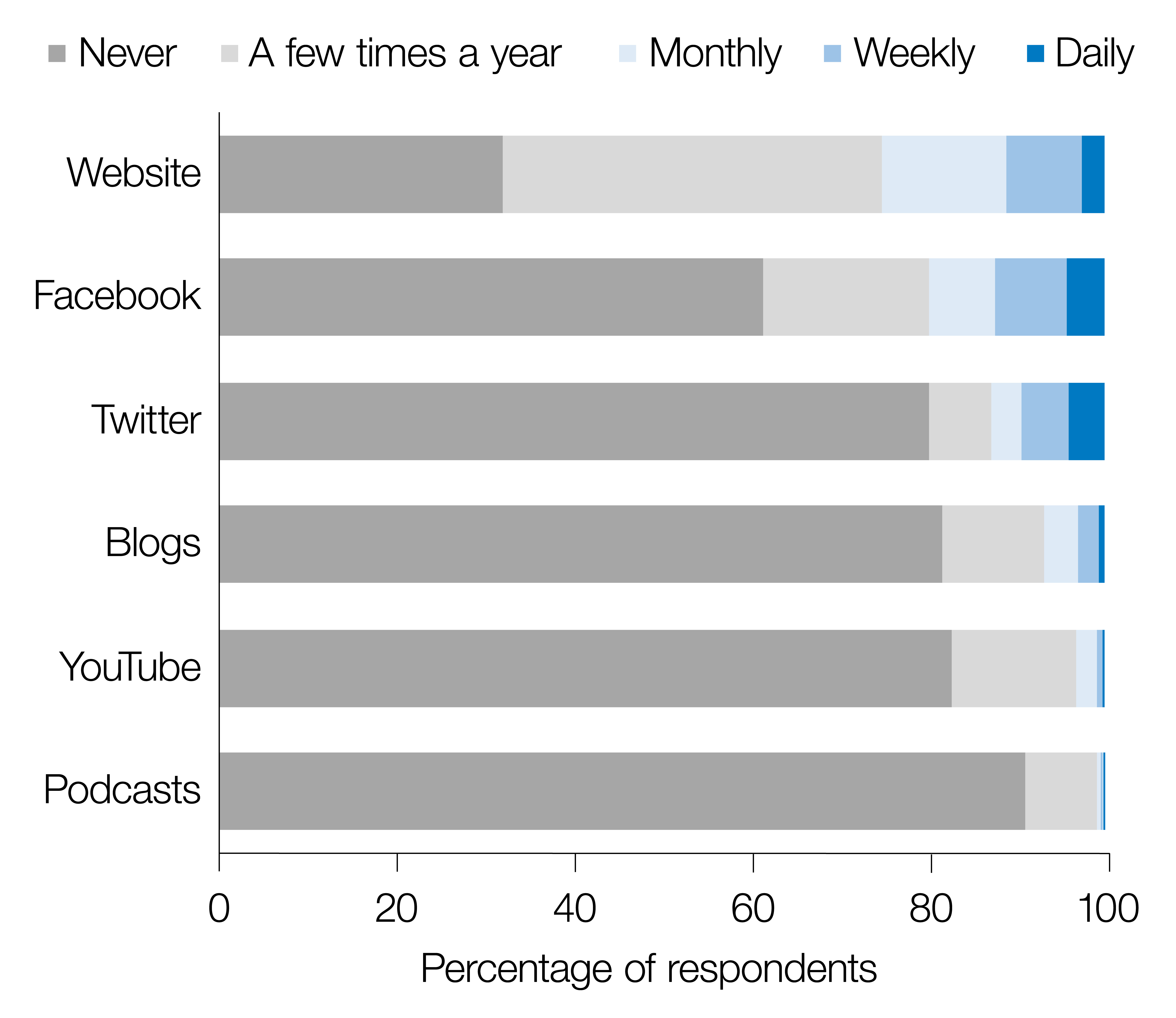 Never A few times a year Monthly Weekly Daily

Website
Facebook
Twitter
Blogs
YouTube
Podcasts

0 20 40 60 80 100

Percentage of respondents